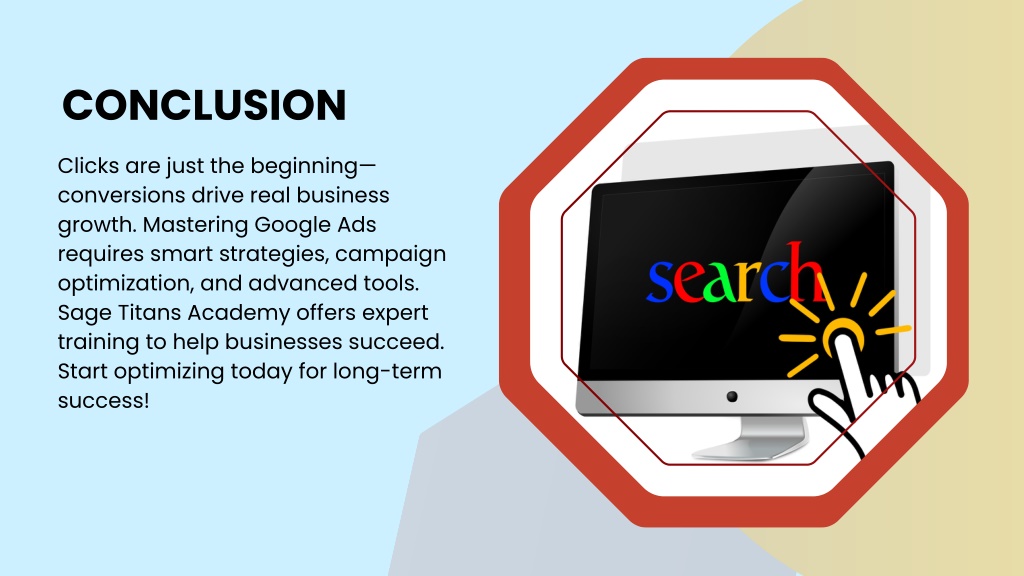 CONCLUSION

Clicks are just the beginning—conversions drive real business growth. Mastering Google Ads requires smart strategies, campaign optimization, and advanced tools. Sage Titans Academy offers expert training to help businesses succeed. Start optimizing today for long-term success!

search